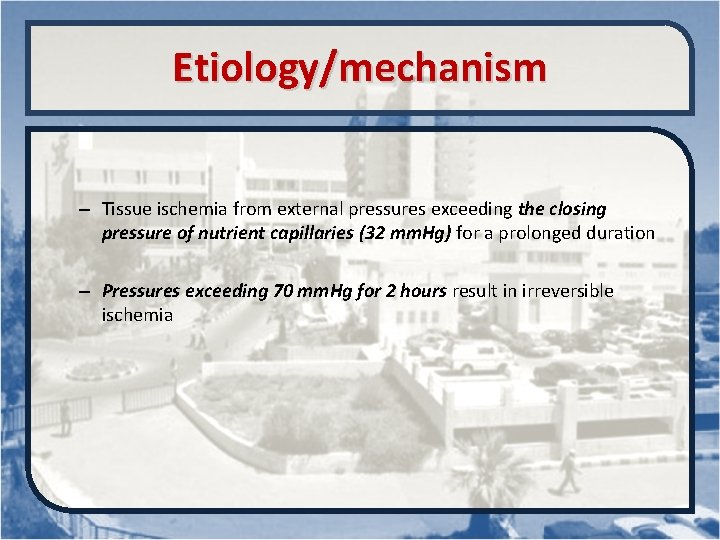 Etiology/mechanism

– Tissue ischemia from external pressures exceeding the closing pressure of nutrient capillaries (32 mmHg) for a prolonged duration

– Pressures exceeding 70 mmHg for 2 hours result in irreversible ischemia